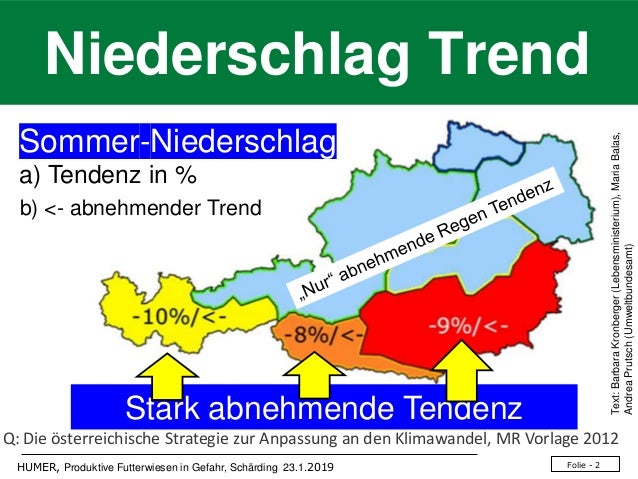 Niederschlag Trend

Sommer-Niederschlag
a) Tendenz in %
b) <- abnehmender Trend

„Nur“ abnehmende Regen Tendenz

-10%/<-

-8%/<-

-9%/<-

Stark abnehmende Tendenz

Text: Barbara Kronberger (Lebensministerium), Maria Balas, Andrea Prutsch (Umweltbundesamt)

Q: Die österreichische Strategie zur Anpassung an den Klimawandel, MR Vorlage 2012

HUMER, Produktive Futterwiesen in Gefahr, Schärding 23.1.2019

Folie - 2